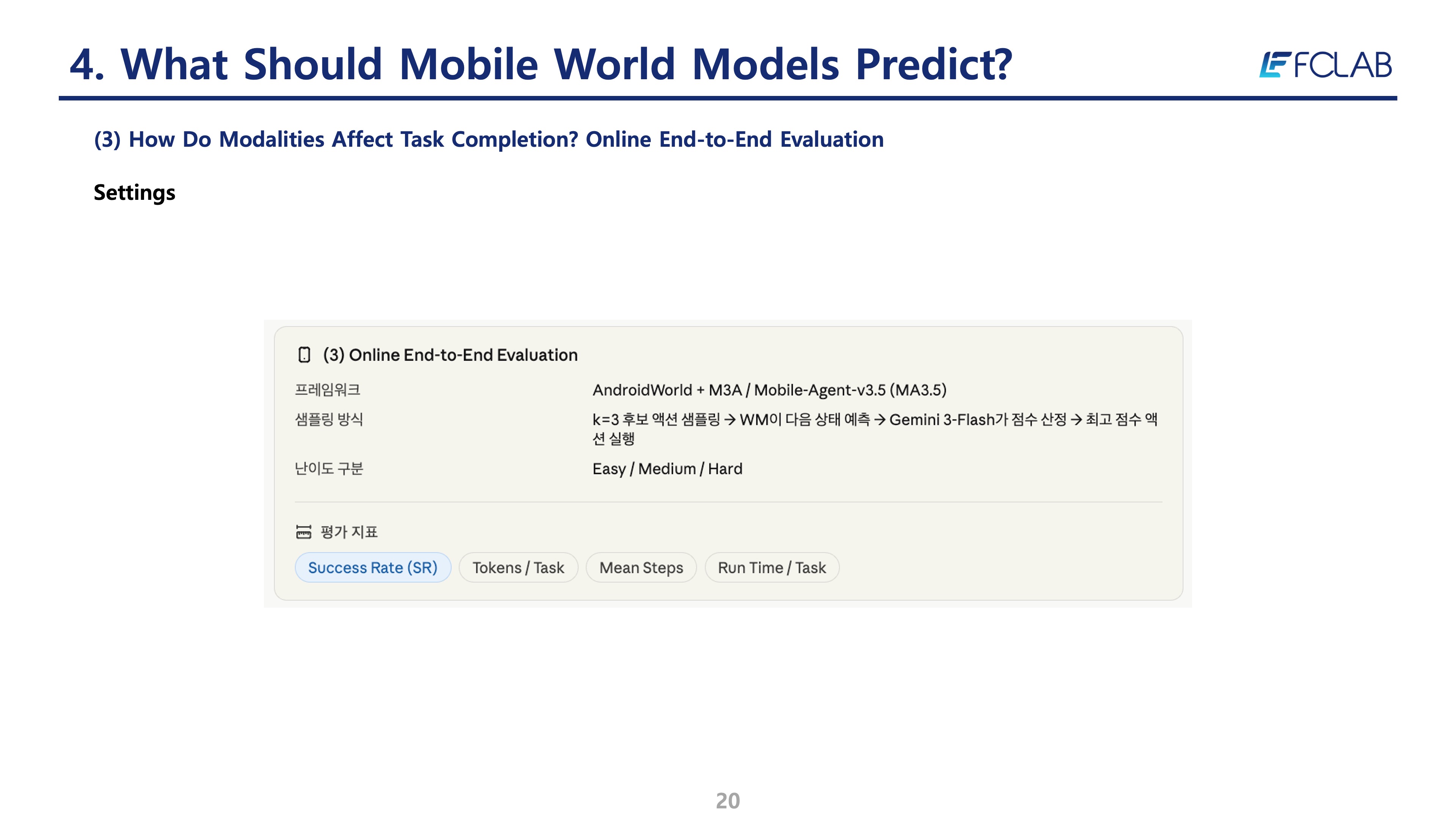 4. What Should Mobile World Models Predict?

FCLAB

(3) How Do Modalities Affect Task Completion? Online End-to-End Evaluation

Settings

(3) Online End-to-End Evaluation

| 프레임워크 | AndroidWorld + M3A / Mobile-Agent-v3.5 (MA3.5) |
|---|---|
| 샘플링 방식 | k=3 후보 액션 샘플링 → WM이 다음 상태 예측 → Gemini 3-Flash가 점수 산정 → 최고 점수 액션 실행 |
| 난이도 구분 | Easy / Medium / Hard |

평가 지표

Success Rate (SR) Tokens / Task Mean Steps Run Time / Task

20